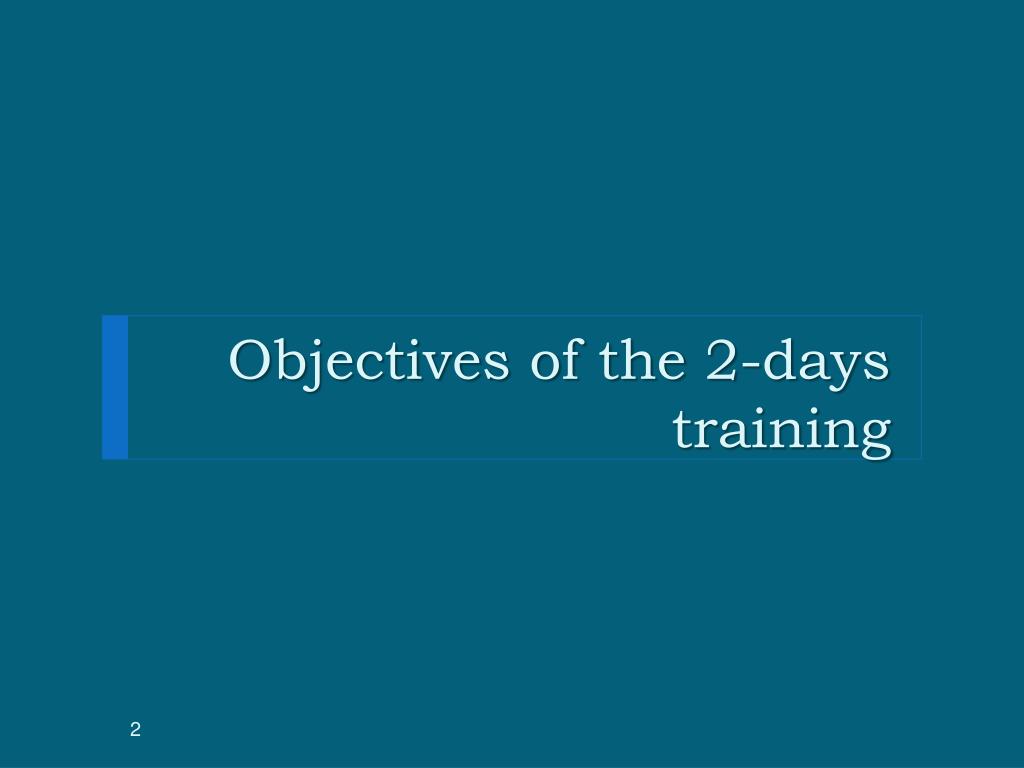 Objectives of the 2-days training

2